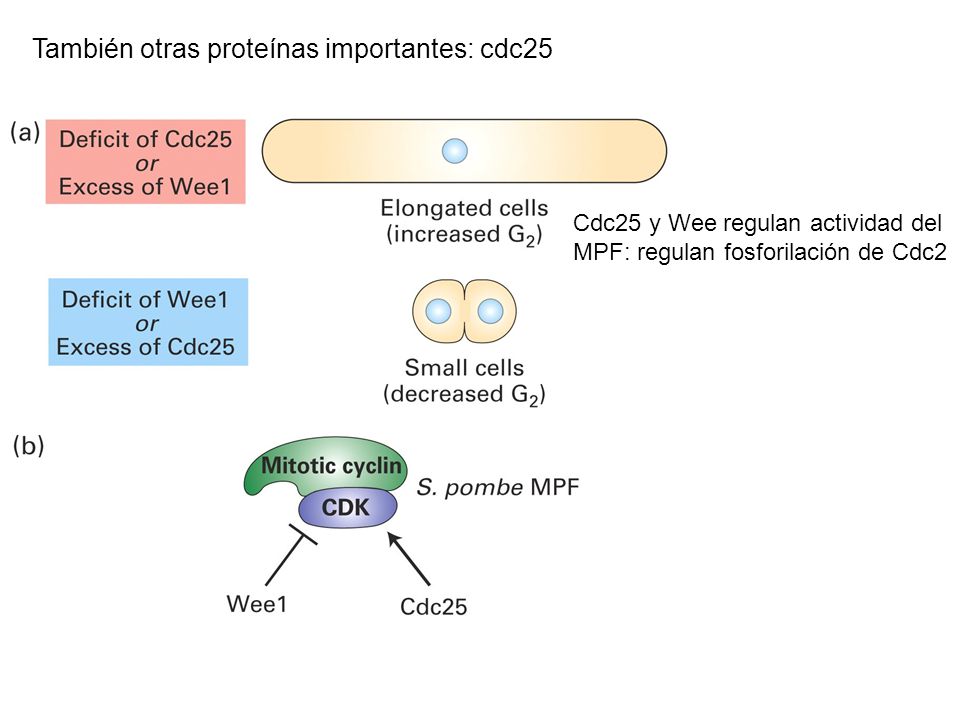 También otras proteínas importantes: cdc25

(a)

Deficit of Cdc25
or
Excess of Wee1

Elongated cells
(increased $G_2$)

Cdc25 y Wee regulan actividad del MPF: regulan fosforilación de Cdc2

Deficit of Wee1
or
Excess of Cdc25

Small cells
(decreased $G_2$)

(b)

Mitotic cyclin
CDK
S. pombe MPF

Wee1
Cdc25